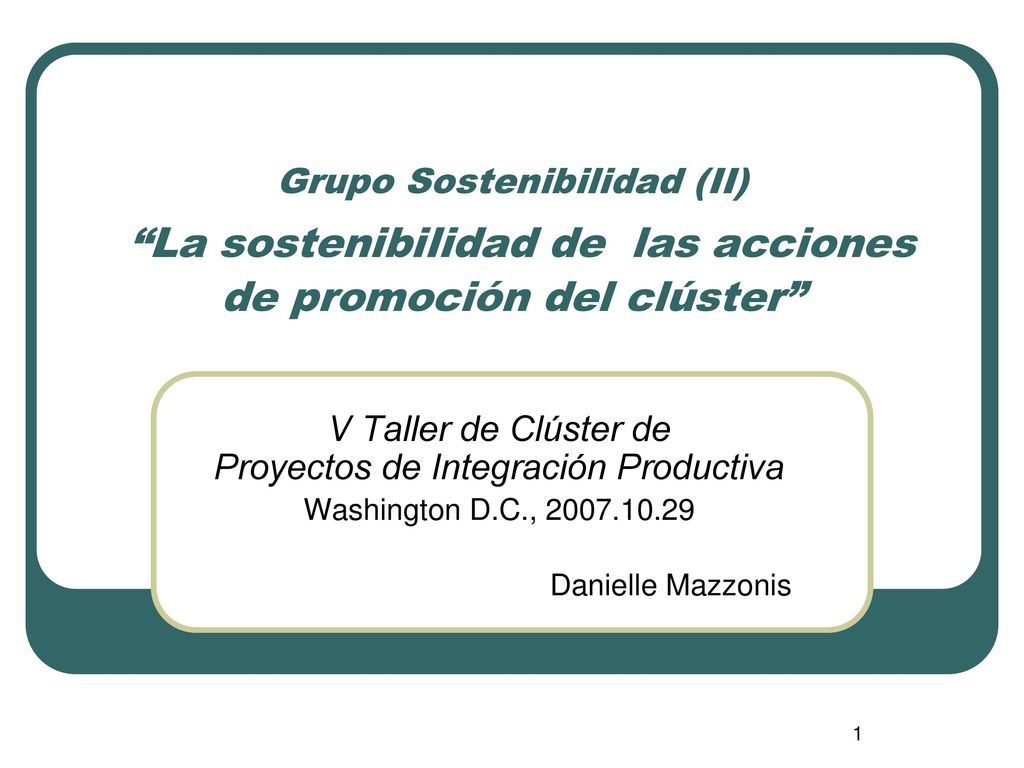 Grupo Sostenibilidad (II)

“La sostenibilidad de las acciones de promoción del clúster”

V Taller de Clúster de
Proyectos de Integración Productiva
Washington D.C., 2007.10.29

Danielle Mazzonis

1